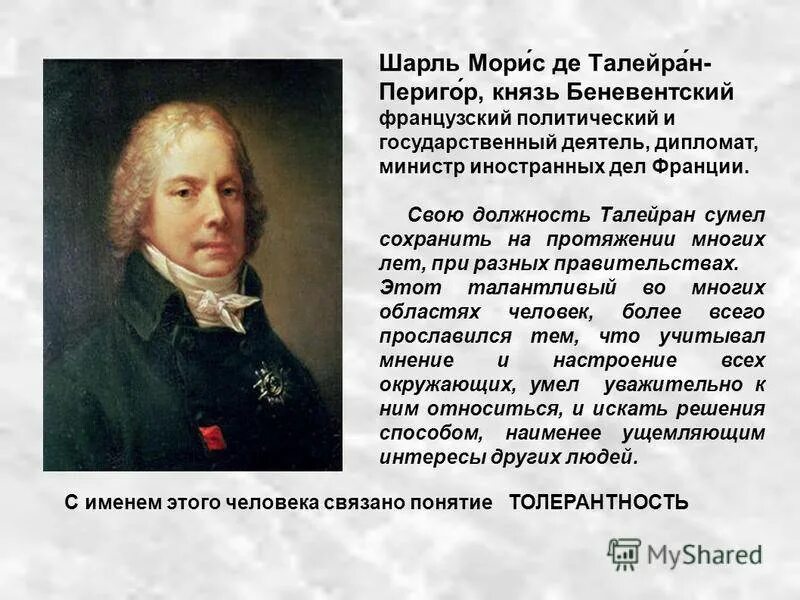 Шарль Мори́с де Талейра́н-Периго́р, князь Беневентский
французский политический и государственный деятель, дипломат, министр иностранных дел Франции.

Свою должность Талейран сумел сохранить на протяжении многих лет, при разных правительствах. Этот талантливый во многих областях человек, более всего прославился тем, что учитывал мнение и настроение всех окружающих, умел уважительно к ним относиться, и искать решения способом, наименее ущемляющим интересы других людей.

С именем этого человека связано понятие ТОЛЕРАНТНОСТЬ

MyShared